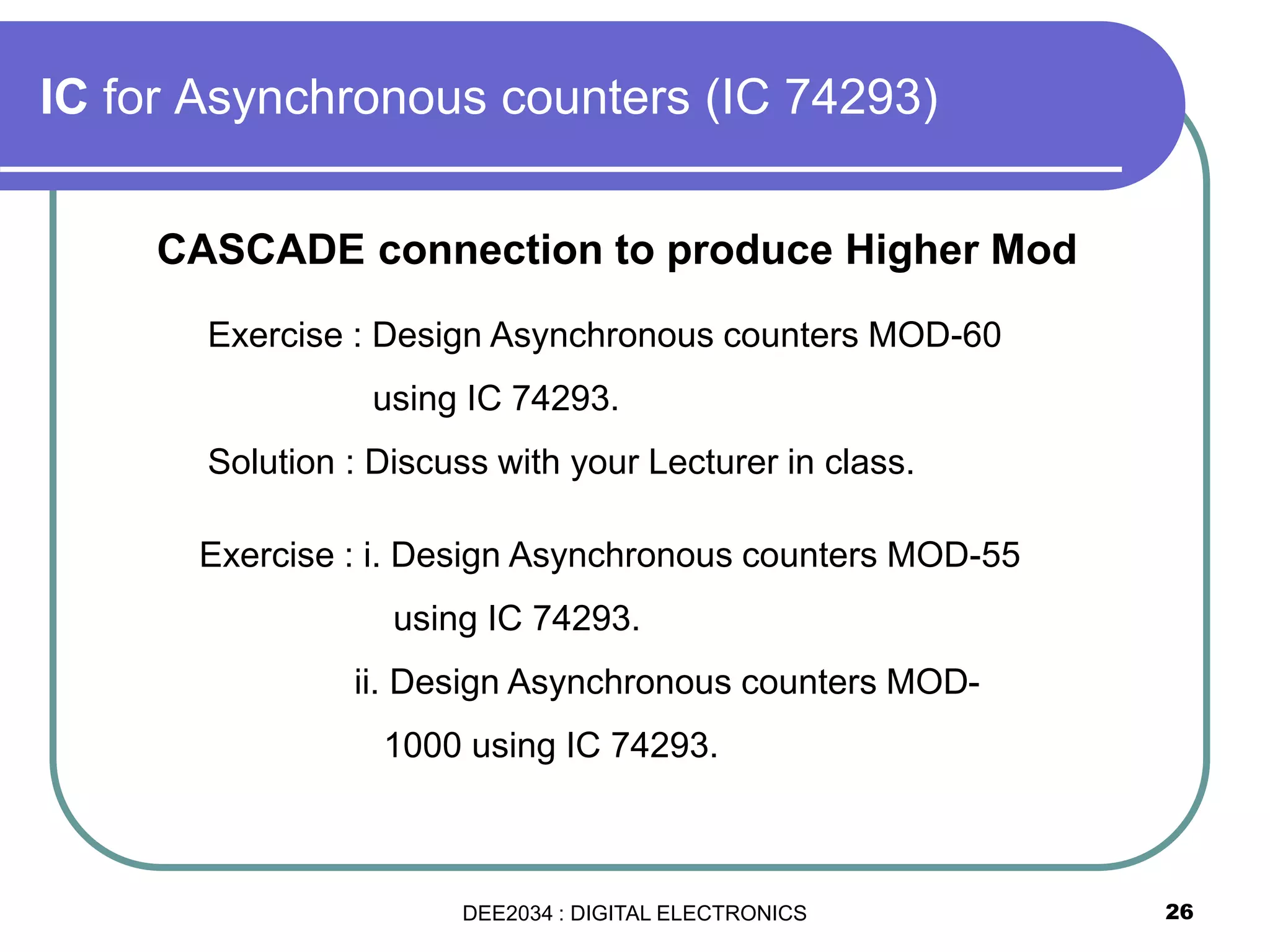 IC for Asynchronous counters (IC 74293)

CASCADE connection to produce Higher Mod

Exercise : Design Asynchronous counters MOD-60 using IC 74293.

Solution : Discuss with your Lecturer in class.

Exercise : i. Design Asynchronous counters MOD-55 using IC 74293.

ii. Design Asynchronous counters MOD-1000 using IC 74293.

DEE2034 : DIGITAL ELECTRONICS

26